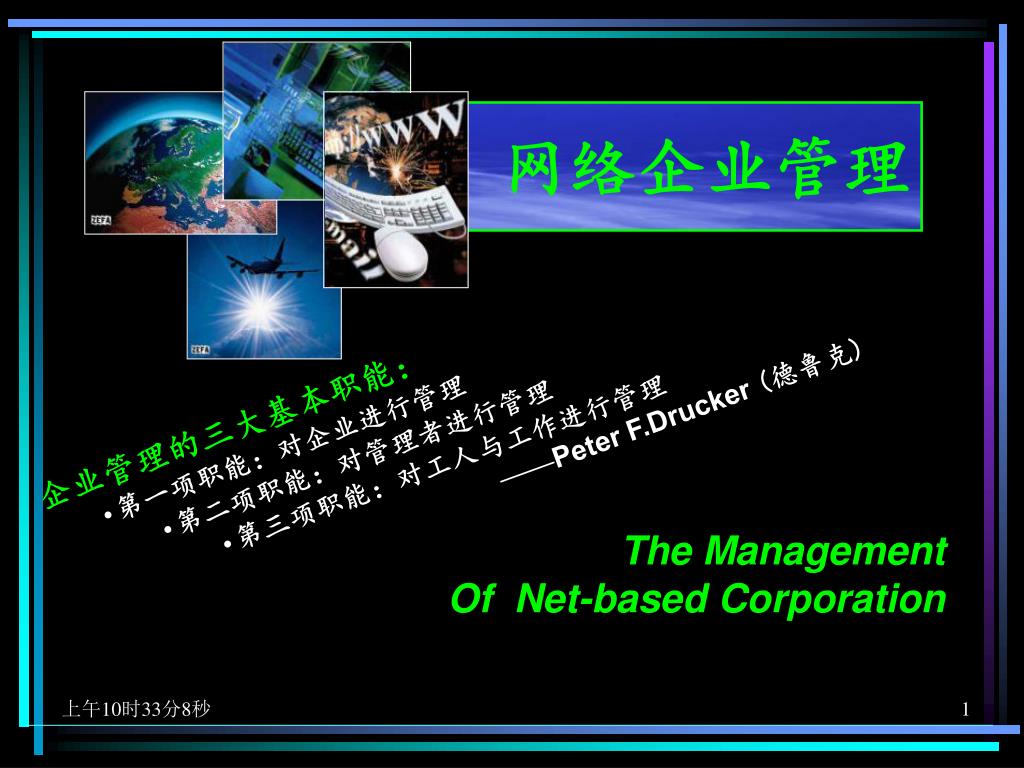 网络企业管理

企业管理的三大基本职能：
• 第一项职能：对企业进行管理
• 第二项职能：对管理者进行管理
• 第三项职能：对工人与工作进行管理
——Peter F.Drucker（德鲁克）

The Management
Of Net-based Corporation

上午10时33分8秒

1